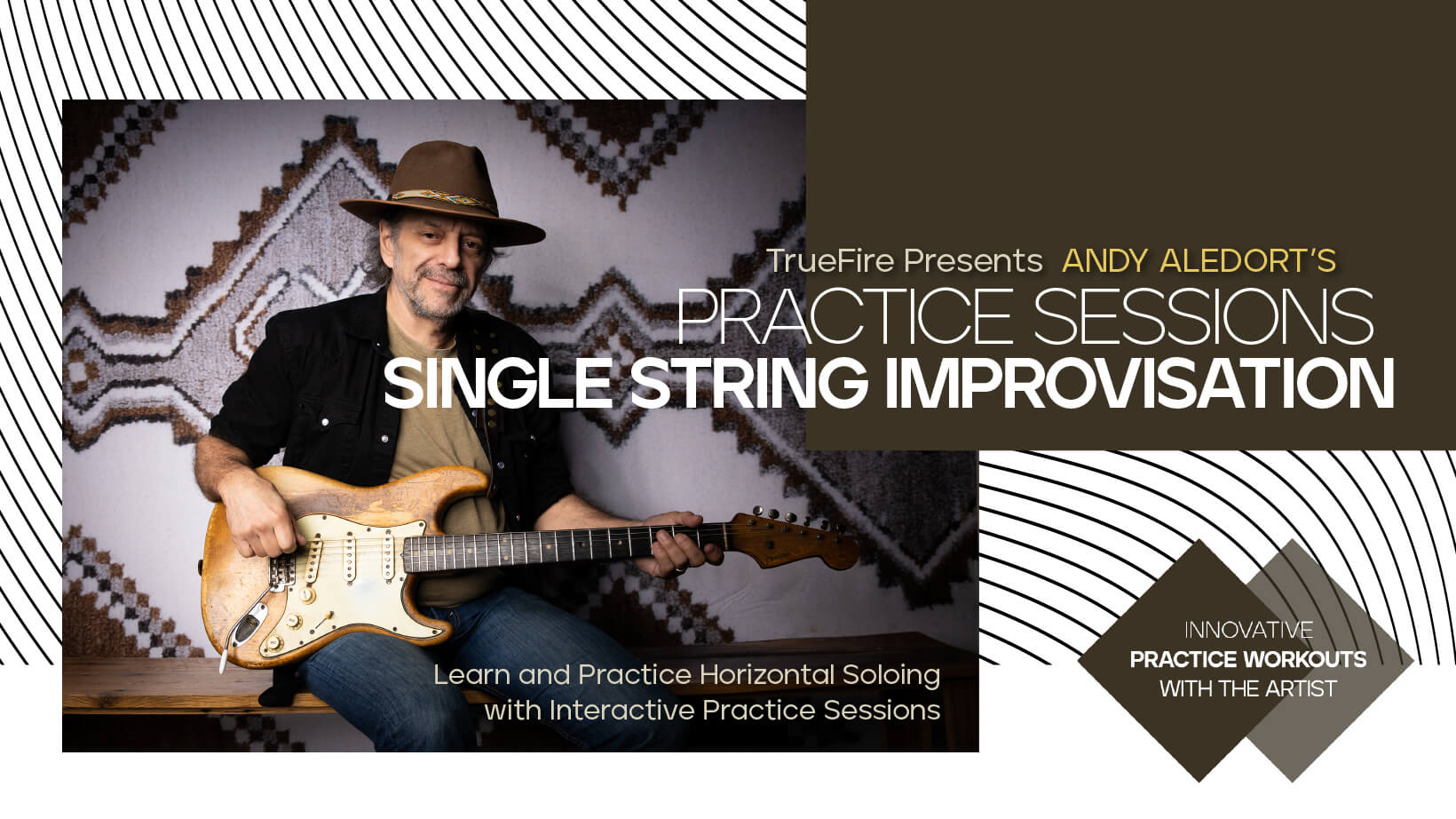 TrueFire Presents ANDY ALEDORT'S
PRACTICE SESSIONS
SINGLE STRING IMPROVISATION

Learn and Practice Horizontal Soloing with Interactive Practice Sessions

INNOVATIVE
PRACTICE WORKOUTS
WITH THE ARTIST